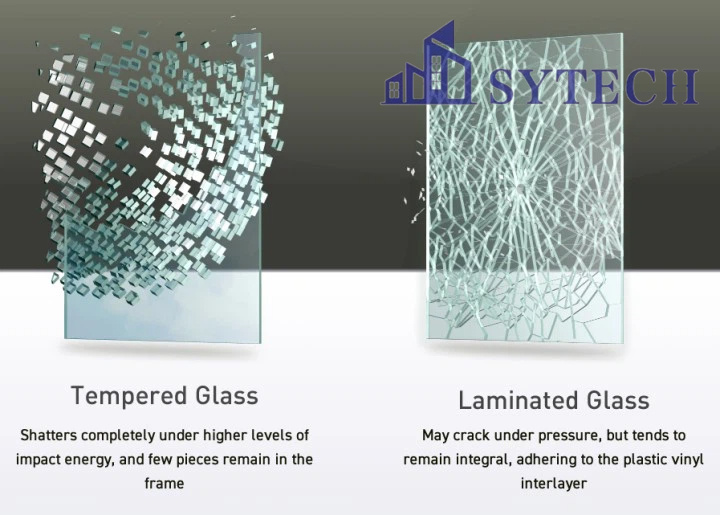 SYTECH

Tempered Glass

Shatters completely under higher levels of impact energy, and few pieces remain in the frame

Laminated Glass

May crack under pressure, but tends to remain integral, adhering to the plastic vinyl interlayer